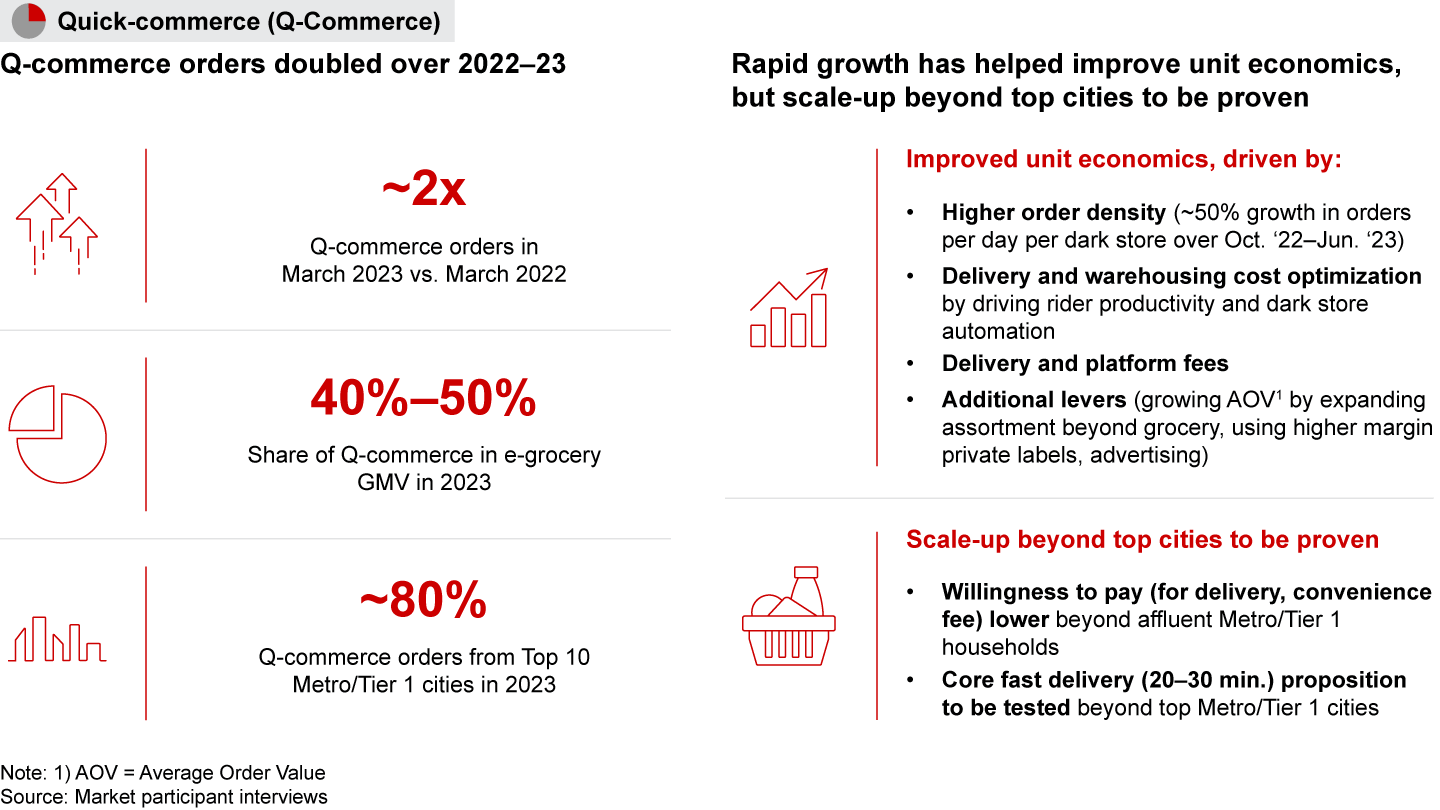 Quick-commerce (Q-Commerce)

Q-commerce orders doubled over 2022–23

~2x

Q-commerce orders in March 2023 vs. March 2022

40%–50%

Share of Q-commerce in e-grocery GMV in 2023

~80%

Q-commerce orders from Top 10 Metro/Tier 1 cities in 2023

Rapid growth has helped improve unit economics, but scale-up beyond top cities to be proven

Improved unit economics, driven by:

• Higher order density (~50% growth in orders per day per dark store over Oct. ‘22–Jun. ‘23)
• Delivery and warehousing cost optimization by driving rider productivity and dark store automation
• Delivery and platform fees
• Additional levers (growing AOV$^1$ by expanding assortment beyond grocery, using higher margin private labels, advertising)

Scale-up beyond top cities to be proven

• Willingness to pay (for delivery, convenience fee) lower beyond affluent Metro/Tier 1 households
• Core fast delivery (20–30 min.) proposition to be tested beyond top Metro/Tier 1 cities

Note: 1) AOV = Average Order Value
Source: Market participant interviews